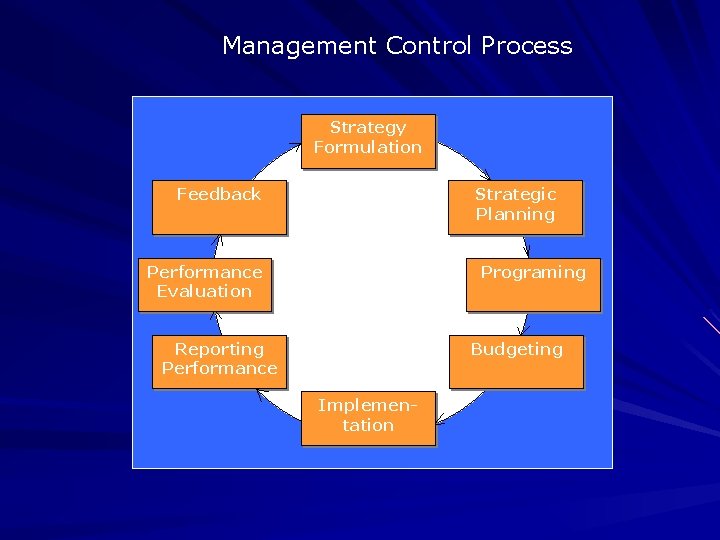 Management Control Process

Strategy Formulation

Strategic Planning

Programing

Budgeting

Implementation

Reporting Performance

Performance Evaluation

Feedback